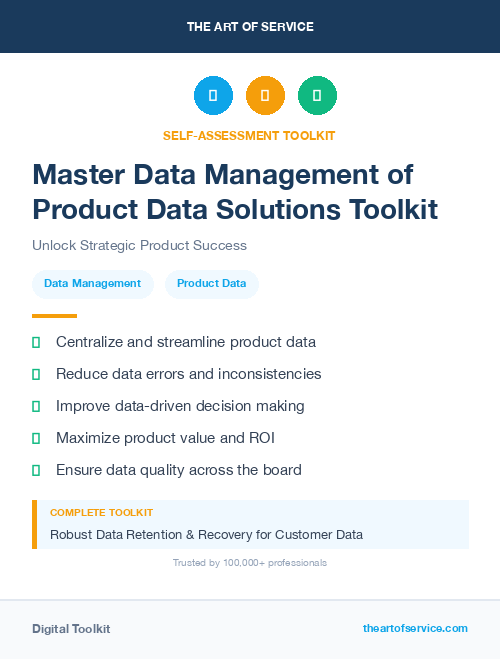 THE ART OF SERVICE

SELF-ASSESSMENT TOOLKIT

Master Data Management of Product Data Solutions Toolkit

Unlock Strategic Product Success

Data Management

Product Data

Centralize and streamline product data

Reduce data errors and inconsistencies

Improve data-driven decision making

Maximize product value and ROI

Ensure data quality across the board

COMPLETE TOOLKIT

Robust Data Retention & Recovery for Customer Data

Trusted by 100,000+ professionals

Digital Toolkit

theartofservice.com